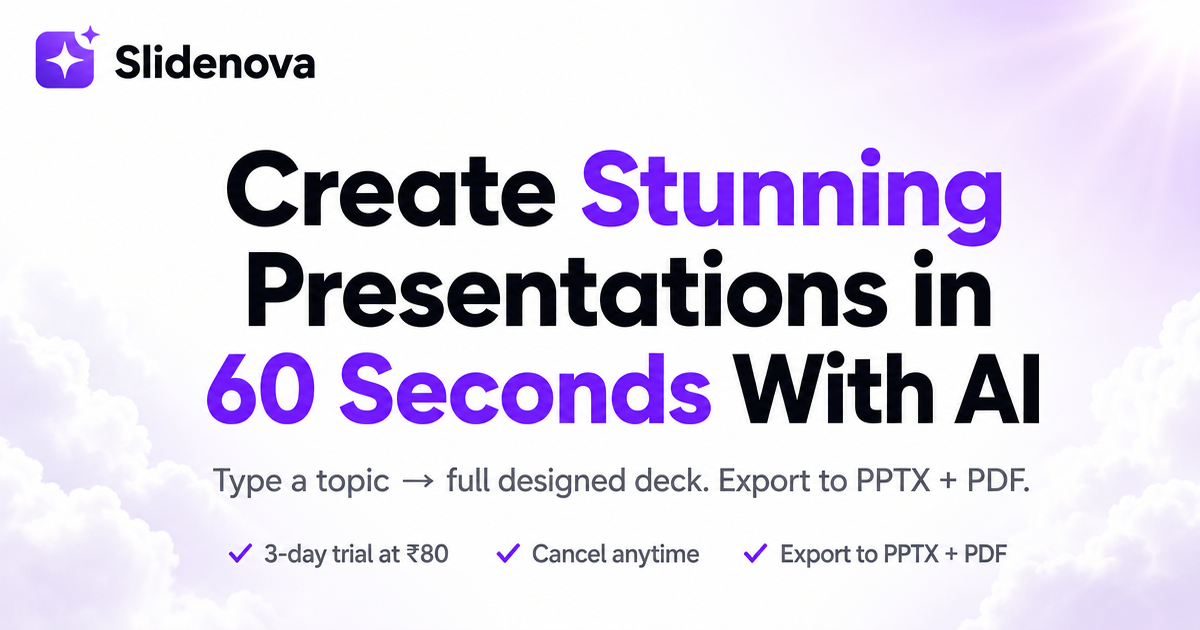 Slidenova

Create Stunning Presentations in 60 Seconds With AI

Type a topic → full designed deck. Export to PPTX + PDF.

✓ 3-day trial at ₹80 ✓ Cancel anytime ✓ Export to PPTX + PDF